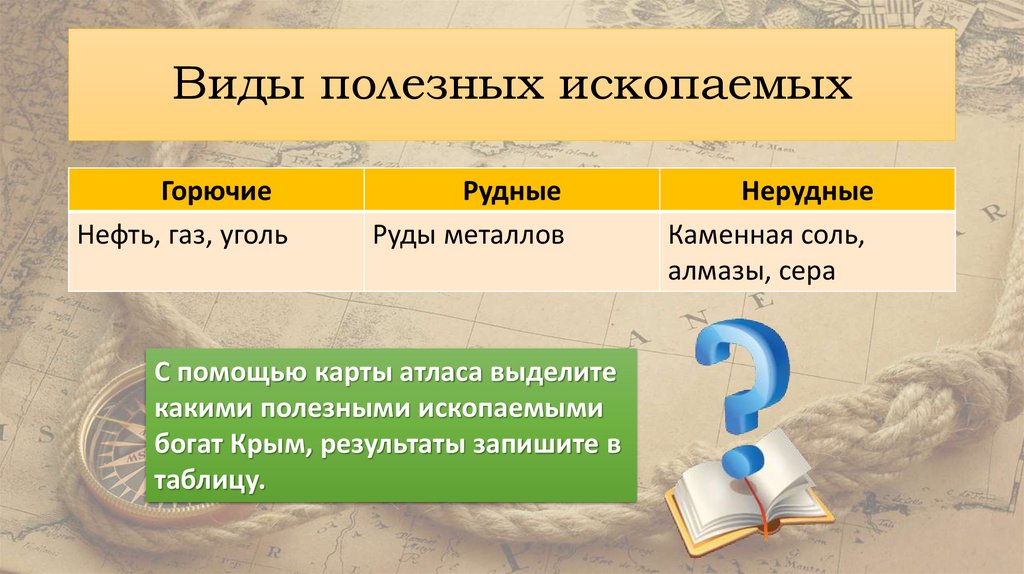 Виды полезных ископаемых

| Горючие | Рудные | Нерудные |
|---|---|---|
| Нефть, газ, уголь | Руды металлов | Каменная соль, алмазы, сера |

С помощью карты атласа выделите какими полезными ископаемыми богат Крым, результаты запишите в таблицу.